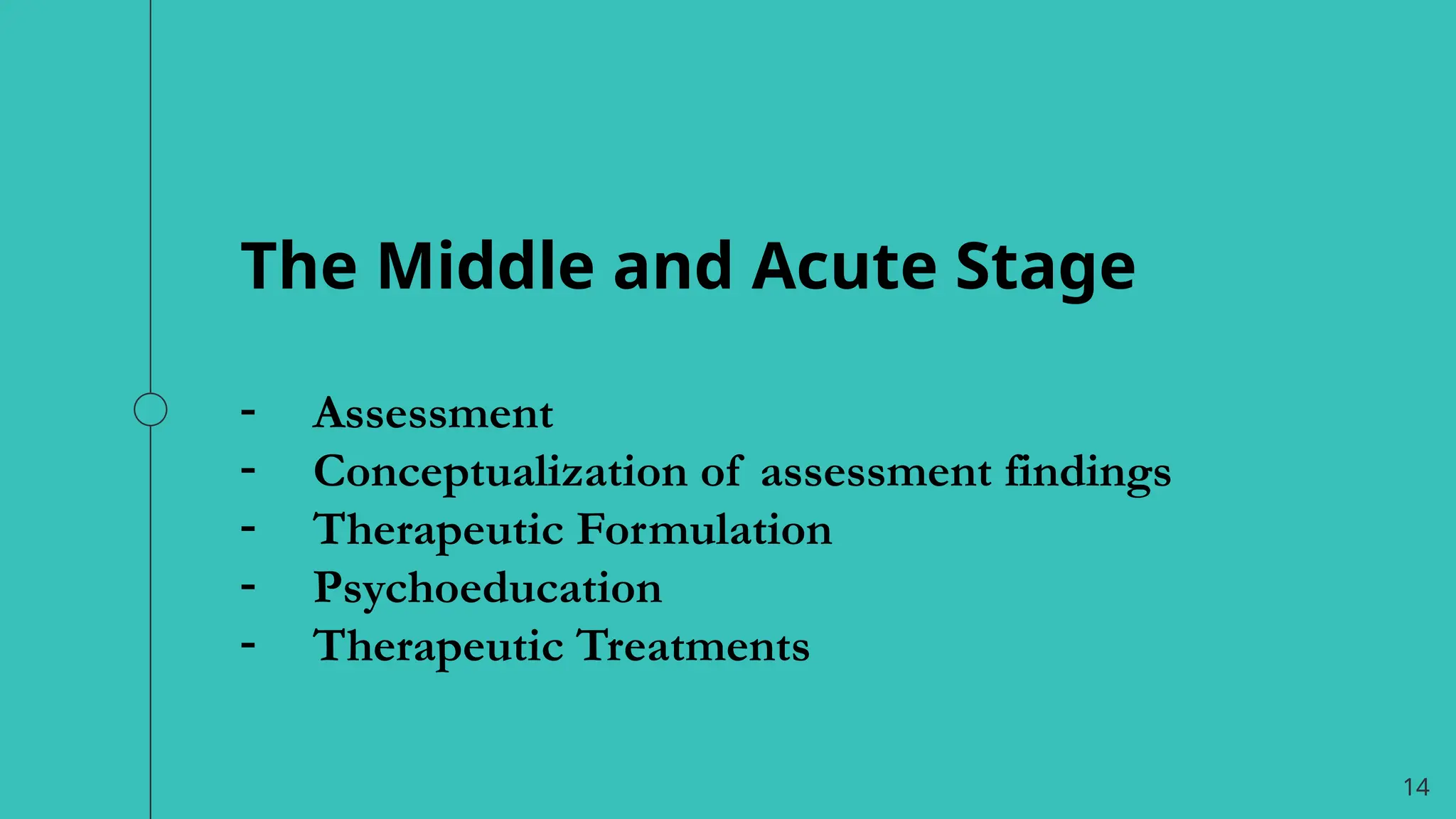 The Middle and Acute Stage

- Assessment
- Conceptualization of assessment findings
- Therapeutic Formulation
- Psychoeducation
- Therapeutic Treatments

14